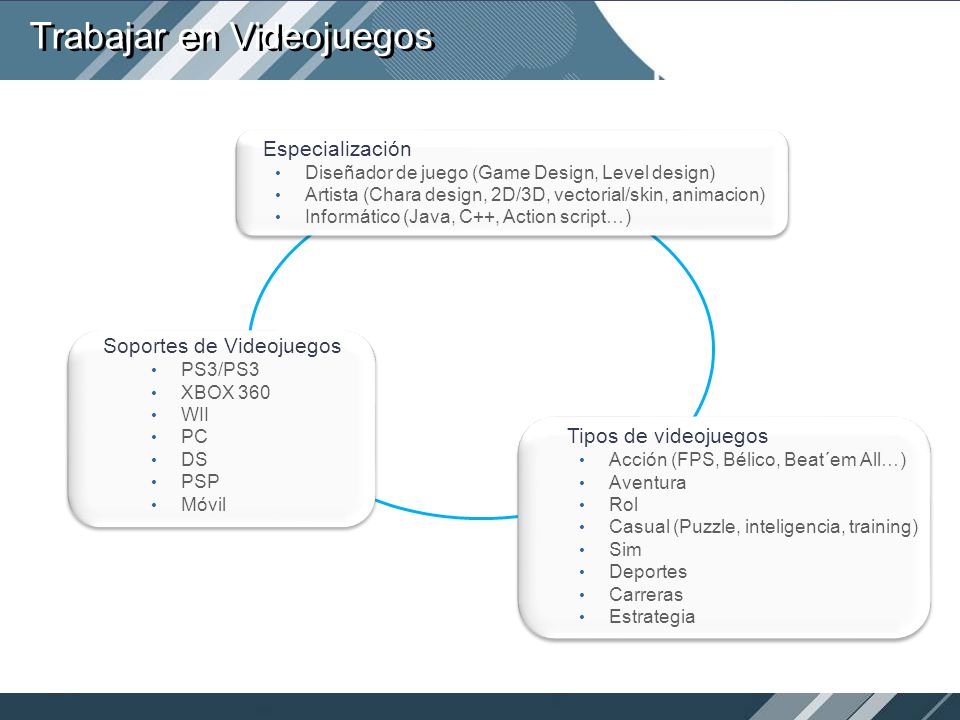 Trabajar en Videojuegos

Especialización
• Diseñador de juego (Game Design, Level design)
• Artista (Chara design, 2D/3D, vectorial/skin, animacion)
• Informático (Java, C++, Action script…)

Soportes de Videojuegos
• PS3/PS3
• XBOX 360
• WII
• PC
• DS
• PSP
• Móvil

Tipos de videojuegos
• Acción (FPS, Bélico, Beat´em All…)
• Aventura
• Rol
• Casual (Puzzle, inteligencia, training)
• Sim
• Deportes
• Carreras
• Estrategia